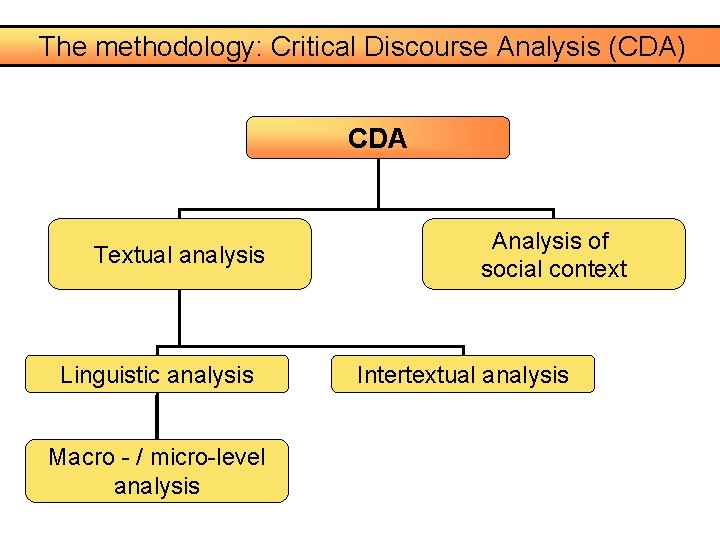 The methodology: Critical Discourse Analysis (CDA)

CDA

Textual analysis

Analysis of social context

Linguistic analysis

Intertextual analysis

Macro - / micro-level analysis